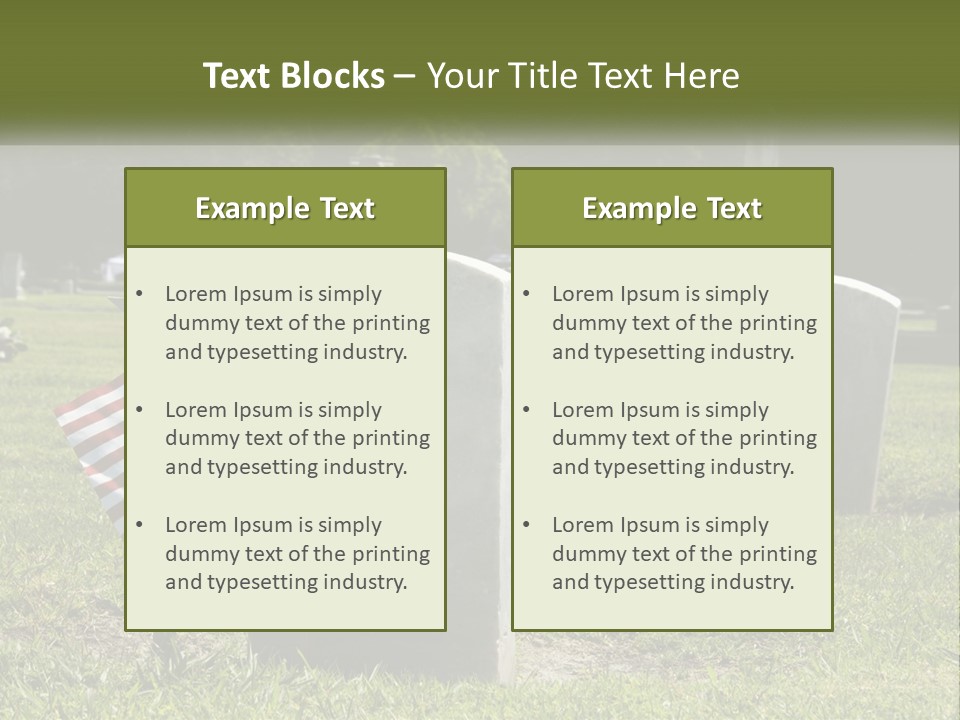 Text Blocks – Your Title Text Here

Example Text

• Lorem Ipsum is simply dummy text of the printing and typesetting industry.

• Lorem Ipsum is simply dummy text of the printing and typesetting industry.

• Lorem Ipsum is simply dummy text of the printing and typesetting industry.

Example Text

• Lorem Ipsum is simply dummy text of the printing and typesetting industry.

• Lorem Ipsum is simply dummy text of the printing and typesetting industry.

• Lorem Ipsum is simply dummy text of the printing and typesetting industry.